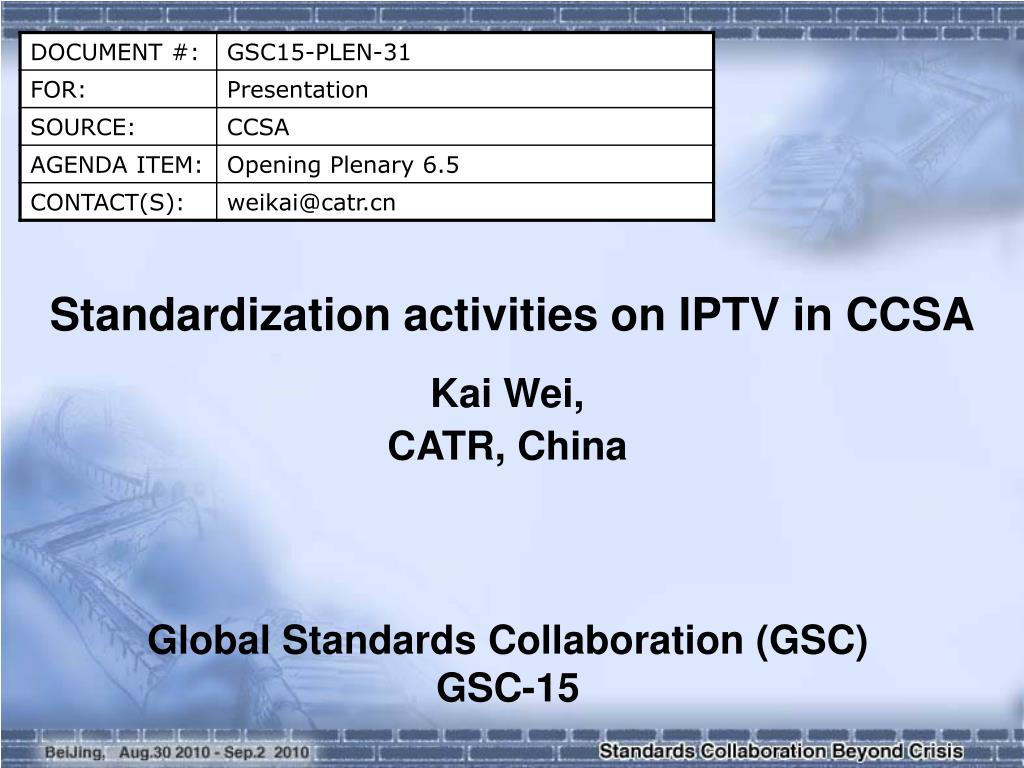 | DOCUMENT #: | GSC15-PLEN-31 |
|---|---|
| FOR: | Presentation |
| SOURCE: | CCSA |
| AGENDA ITEM: | Opening Plenary 6.5 |
| CONTACT(S): | weikai@catr.cn |

Standardization activities on IPTV in CCSA

Kai Wei,
CATR, China

Global Standards Collaboration (GSC)
GSC-15

BeiJing, Aug.30 2010 - Sep.2 2010

Standards Collaboration Beyond Crisis